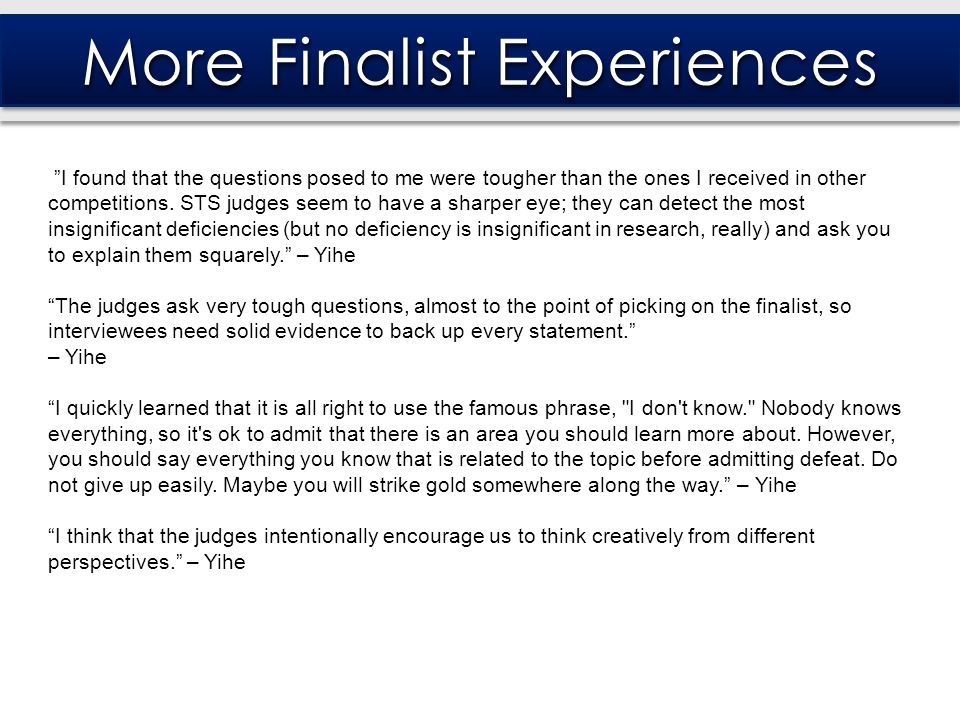 More Finalist Experiences

”I found that the questions posed to me were tougher than the ones I received in other competitions. STS judges seem to have a sharper eye; they can detect the most insignificant deficiencies (but no deficiency is insignificant in research, really) and ask you to explain them squarely.” – Yihe

“The judges ask very tough questions, almost to the point of picking on the finalist, so interviewees need solid evidence to back up every statement.”
– Yihe

“I quickly learned that it is all right to use the famous phrase, "I don't know." Nobody knows everything, so it's ok to admit that there is an area you should learn more about. However, you should say everything you know that is related to the topic before admitting defeat. Do not give up easily. Maybe you will strike gold somewhere along the way.” – Yihe

“I think that the judges intentionally encourage us to think creatively from different perspectives.” – Yihe